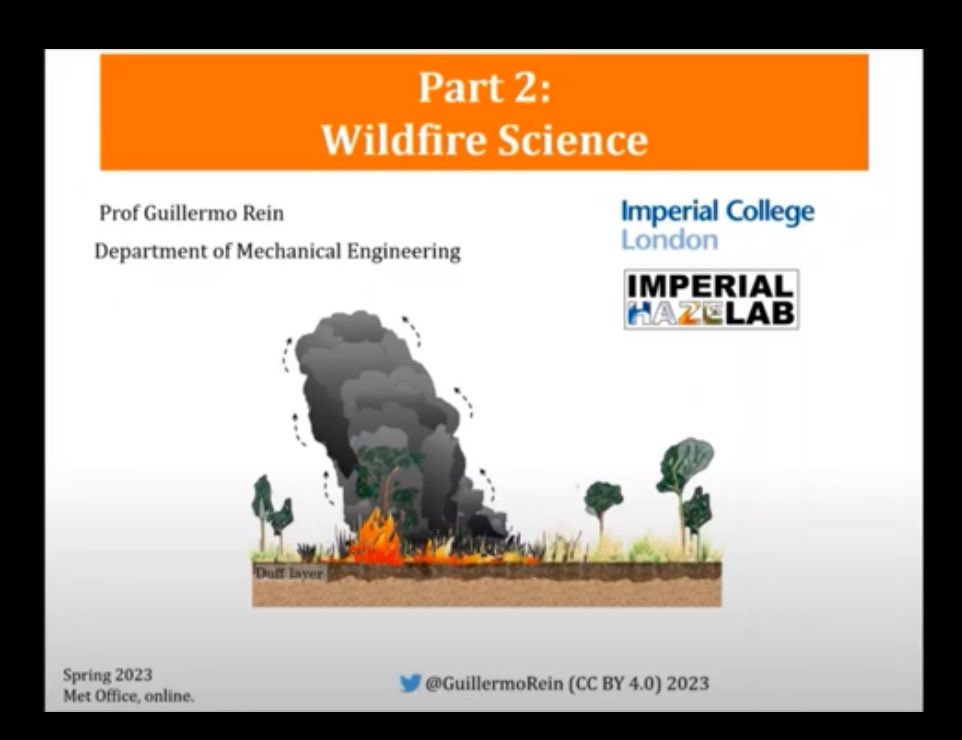 Part 2:
Wildfire Science

Prof Guillermo Rein

Department of Mechanical Engineering

Imperial College
London

IMPERIAL
HAZELAB

Duff layer

Spring 2023
Met Office, online.

@GuillermoRein (CC BY 4.0) 2023